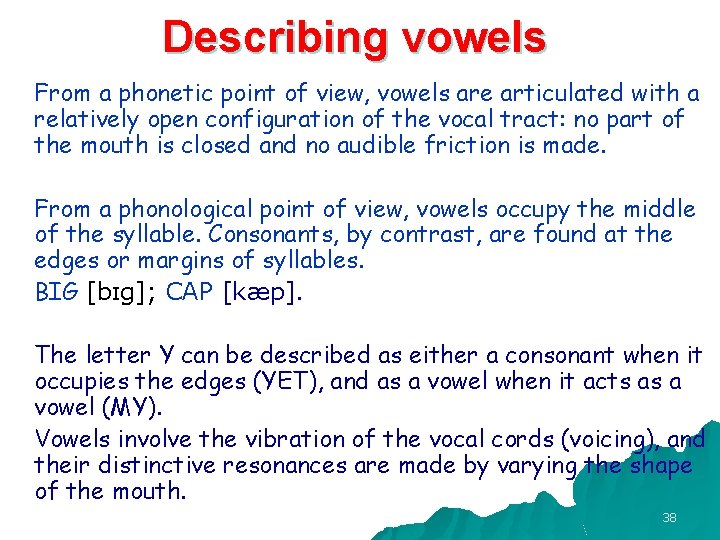 Describing vowels

From a phonetic point of view, vowels are articulated with a relatively open configuration of the vocal tract: no part of the mouth is closed and no audible friction is made.

From a phonological point of view, vowels occupy the middle of the syllable. Consonants, by contrast, are found at the edges or margins of syllables.

BIG [bɪg]; CAP [kæp].

The letter Y can be described as either a consonant when it occupies the edges (YET), and as a vowel when it acts as a vowel (MY).

Vowels involve the vibration of the vocal cords (voicing), and their distinctive resonances are made by varying the shape of the mouth.

38